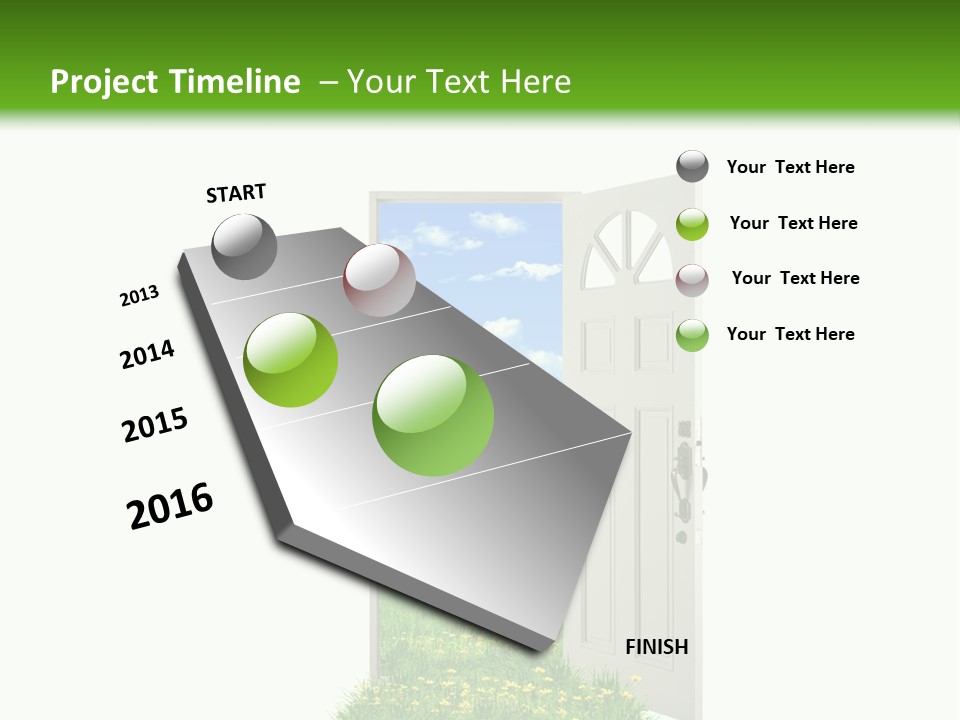 Project Timeline – Your Text Here

START

2013

2014

2015

2016

FINISH

Your Text Here

Your Text Here

Your Text Here

Your Text Here